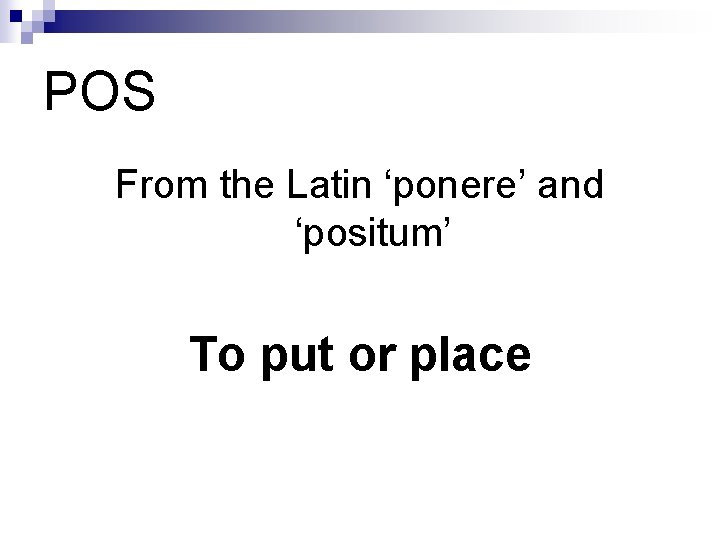 POS

From the Latin ‘ponere’ and ‘positum’

To put or place